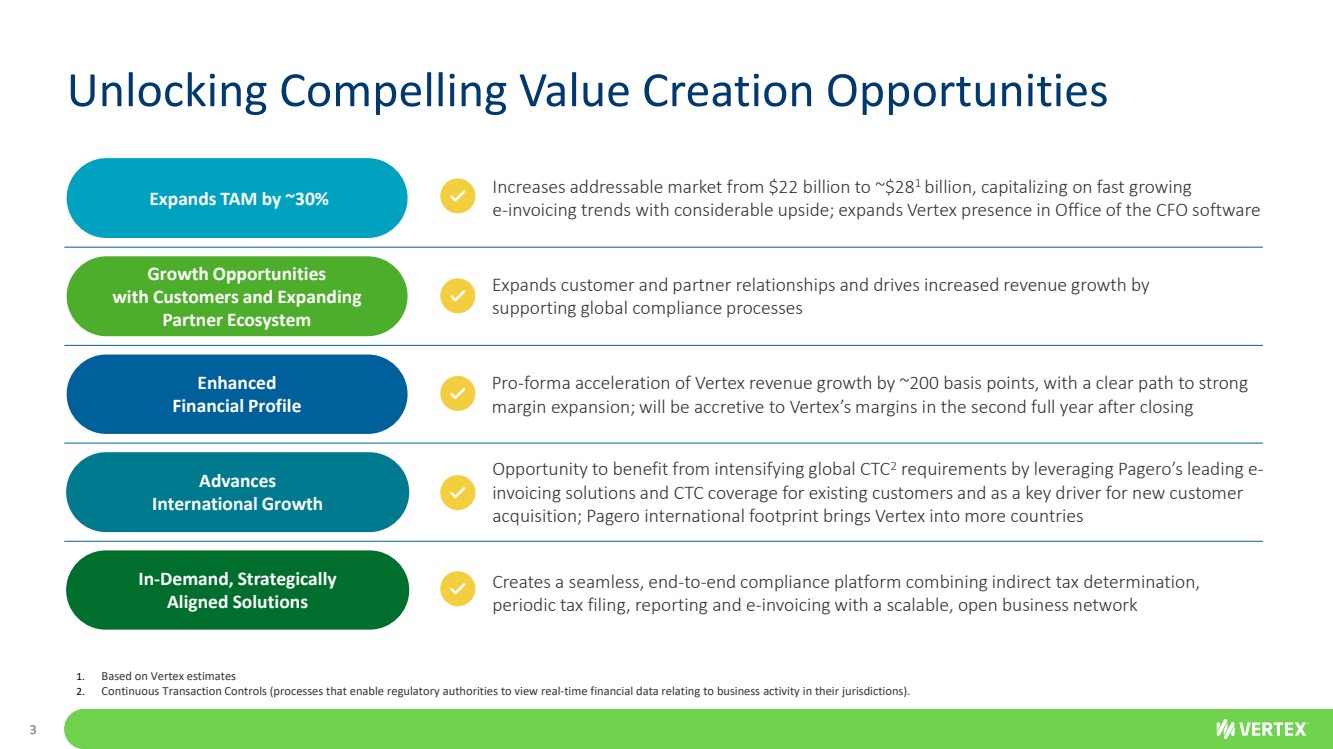 Unlocking Compelling Value Creation Opportunities

Expands TAM by ~30%

Increases addressable market from \$22 billion to ~\$28$^1$ billion, capitalizing on fast growing e-invoicing trends with considerable upside; expands Vertex presence in Office of the CFO software

Growth Opportunities with Customers and Expanding Partner Ecosystem

Expands customer and partner relationships and drives increased revenue growth by supporting global compliance processes

Enhanced Financial Profile

Pro-forma acceleration of Vertex revenue growth by ~200 basis points, with a clear path to strong margin expansion; will be accretive to Vertex's margins in the second full year after closing

Advances International Growth

Opportunity to benefit from intensifying global CTC$^2$ requirements by leveraging Pagero's leading e-invoicing solutions and CTC coverage for existing customers and as a key driver for new customer acquisition; Pagero international footprint brings Vertex into more countries

In-Demand, Strategically Aligned Solutions

Creates a seamless, end-to-end compliance platform combining indirect tax determination, periodic tax filing, reporting and e-invoicing with a scalable, open business network

1. Based on Vertex estimates
2. Continuous Transaction Controls (processes that enable regulatory authorities to view real-time financial data relating to business activity in their jurisdictions).

3

VERTEX